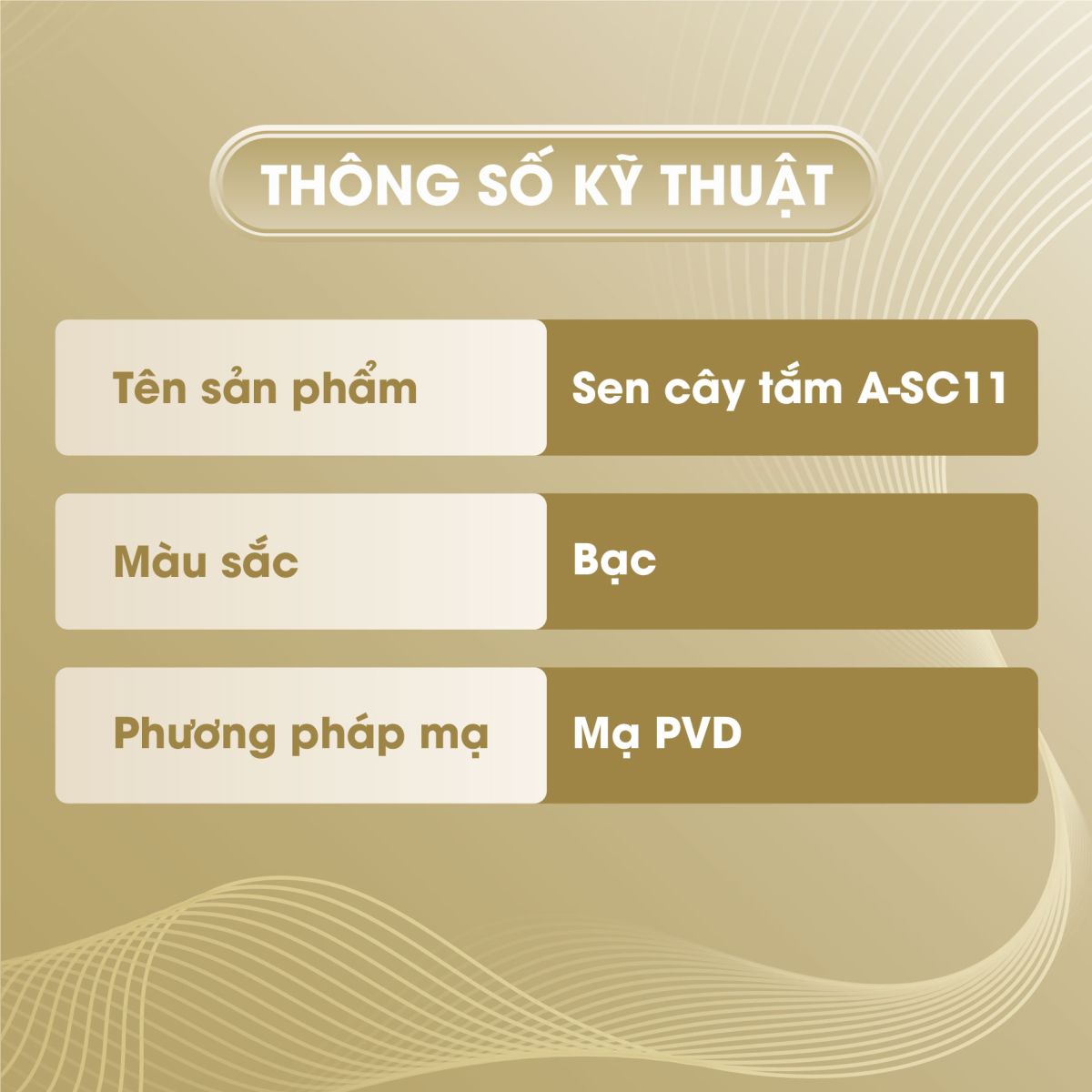 THÔNG SỐ KỸ THUẬT

| Tên sản phẩm | Sen cây tắm A-SC11 |
|---|---|
| Màu sắc | Bạc |
| Phương pháp mạ | Mạ PVD |